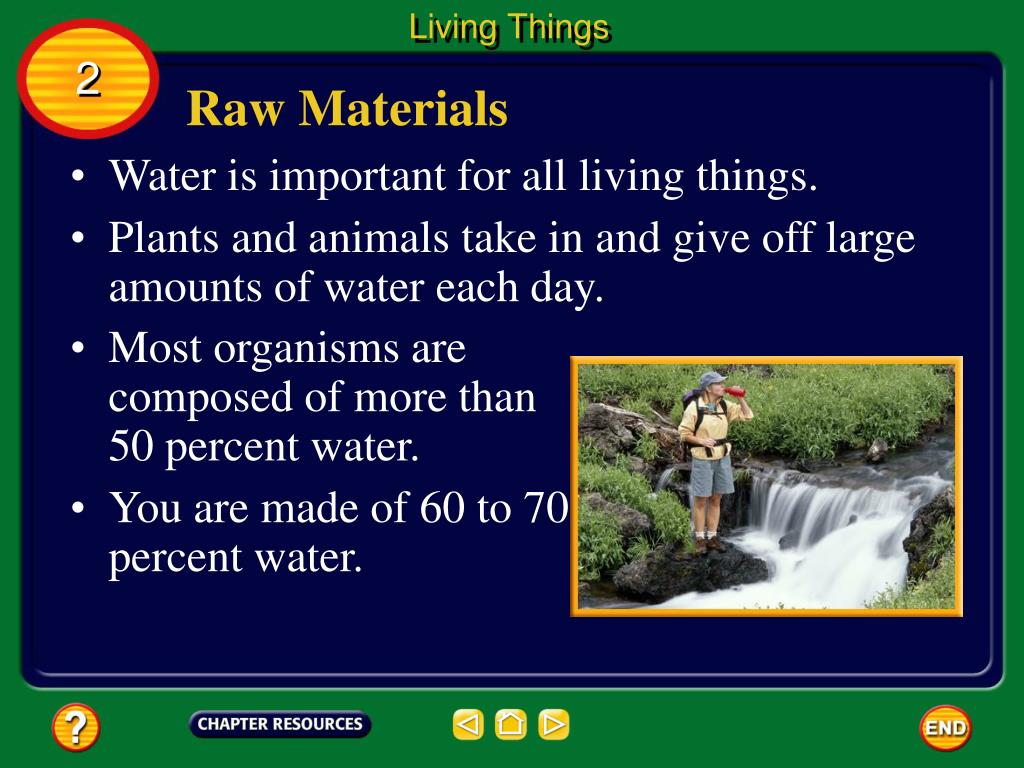 Living Things

2

Raw Materials

• Water is important for all living things.

• Plants and animals take in and give off large amounts of water each day.

• Most organisms are composed of more than 50 percent water.

• You are made of 60 to 70 percent water.

?

CHAPTER RESOURCES

END